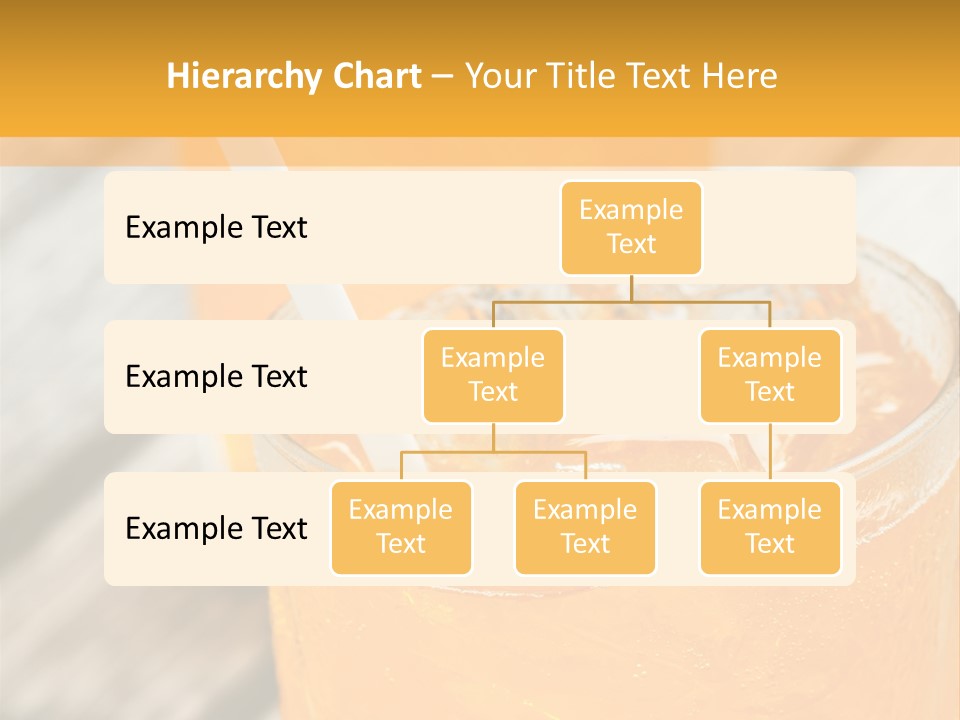 Hierarchy Chart – Your Title Text Here

Example Text

Example Text

Example Text

Example Text

Example Text

Example Text

Example Text

Example Text

Example Text